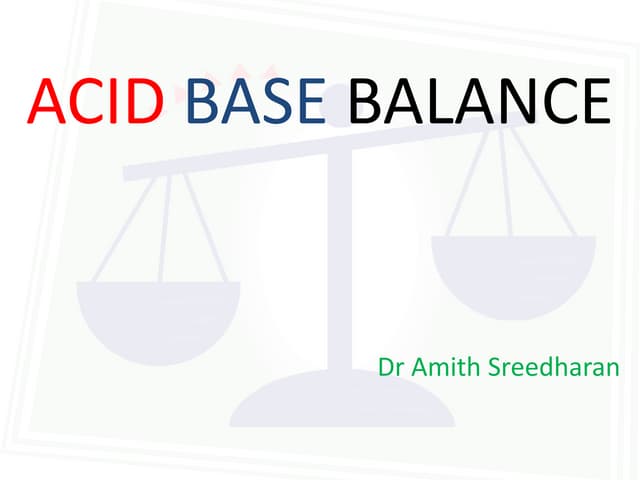 ACID BASE BALANCE

Dr Amith Sreedharan